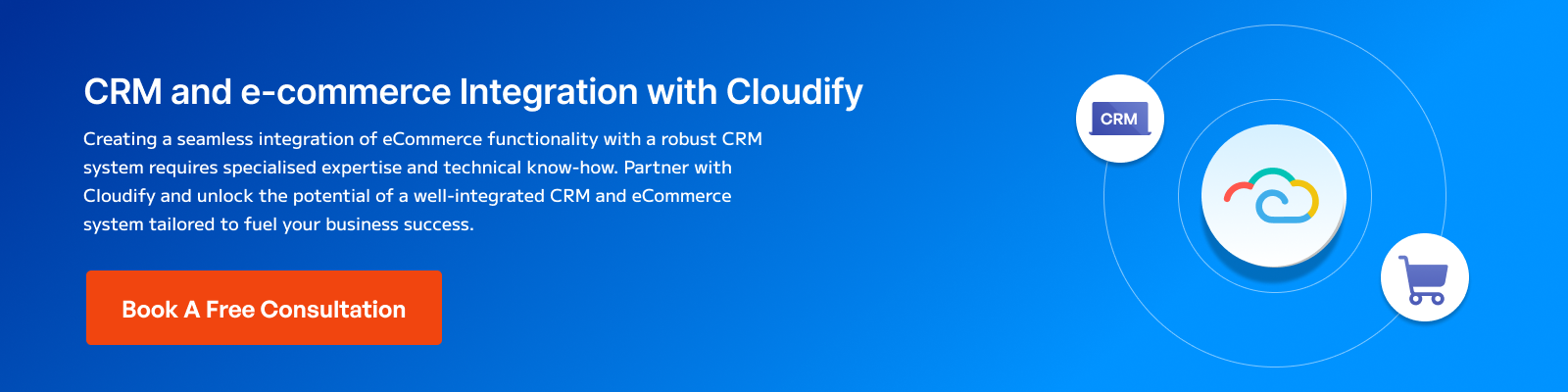 CRM and e-commerce Integration with Cloudify

Creating a seamless integration of eCommerce functionality with a robust CRM system requires specialised expertise and technical know-how. Partner with Cloudify and unlock the potential of a well-integrated CRM and eCommerce system tailored to fuel your business success.

Book A Free Consultation

CRM